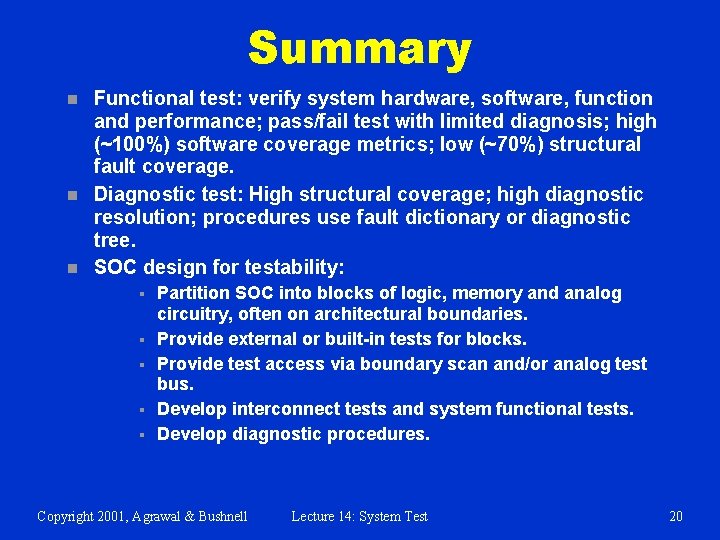 Summary

- Functional test: verify system hardware, software, function and performance; pass/fail test with limited diagnosis; high (~100%) software coverage metrics; low (~70%) structural fault coverage.
- Diagnostic test: High structural coverage; high diagnostic resolution; procedures use fault dictionary or diagnostic tree.
- SOC design for testability:
  - Partition SOC into blocks of logic, memory and analog circuitry, often on architectural boundaries.
  - Provide external or built-in tests for blocks.
  - Provide test access via boundary scan and/or analog test bus.
  - Develop interconnect tests and system functional tests.
  - Develop diagnostic procedures.

Copyright 2001, Agrawal & Bushnell Lecture 14: System Test 20